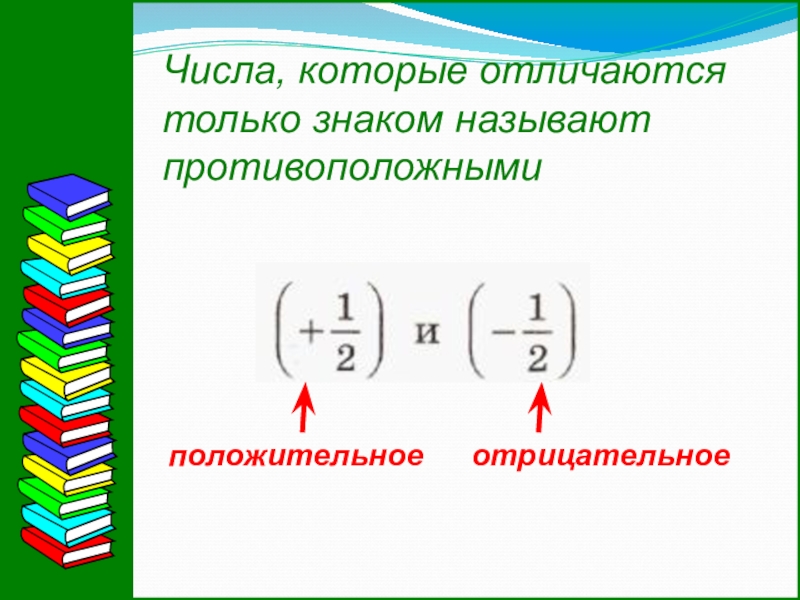 Числа, которые отличаются только знаком называют противоположными

$\left(+\frac{1}{2}\right)$ и $\left(-\frac{1}{2}\right)$

положительное отрицательное